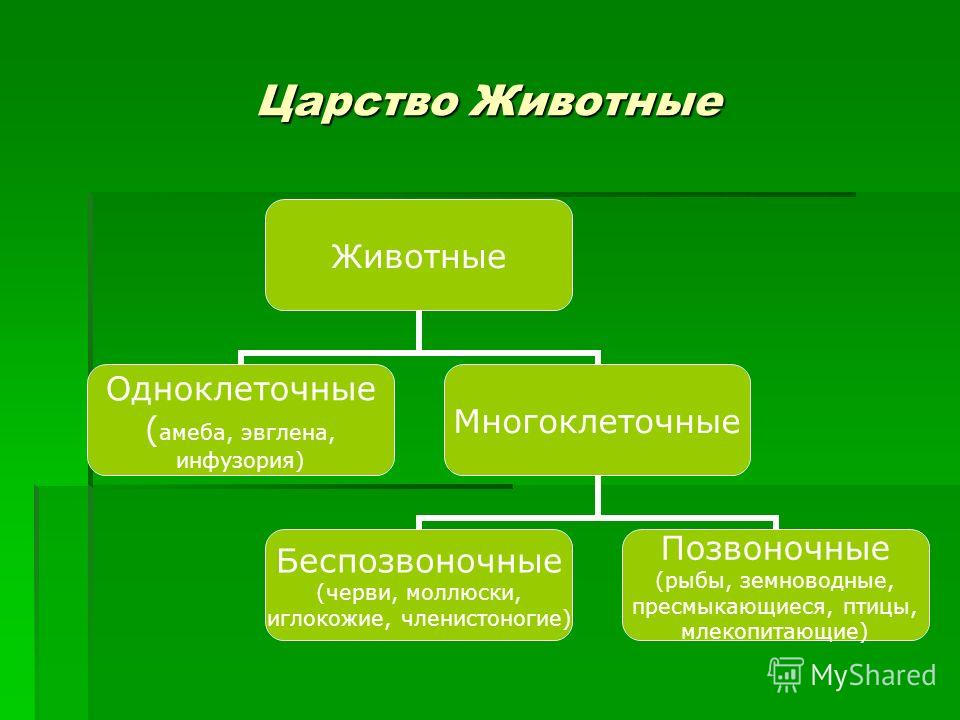 Царство Животные

Животные

Одноклеточные (амеба, эвглена, инфузория)

Многоклеточные

Беспозвоночные (черви, моллюски, иглокожие, членистоногие)

Позвоночные (рыбы, земноводные, пресмыкающиеся, птицы, млекопитающие)

MyShared